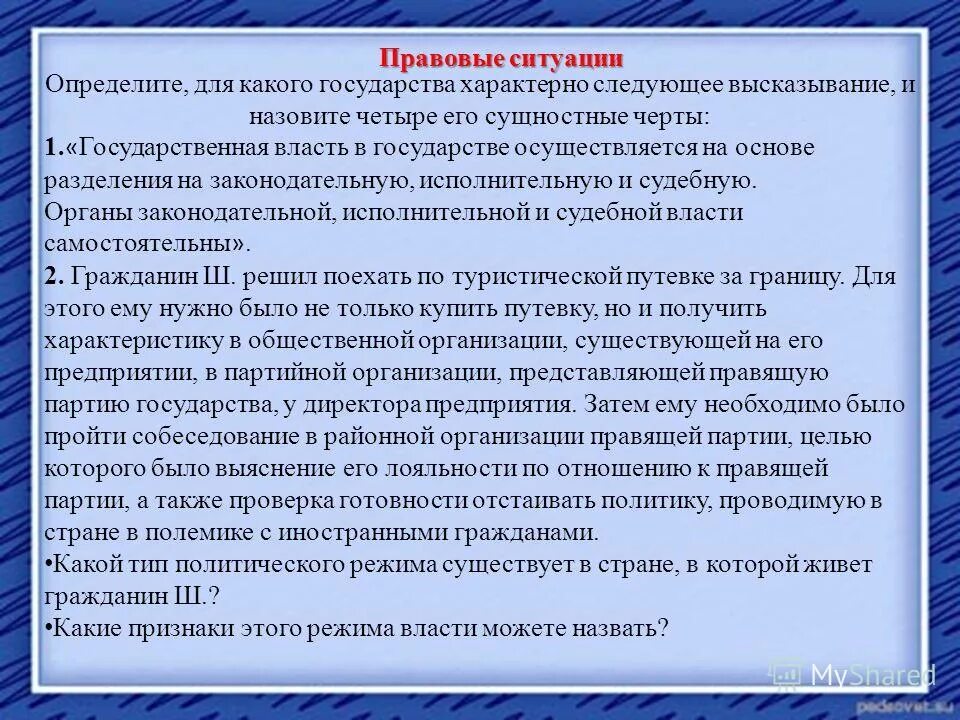 Правовые ситуации
Определите, для какого государства характерно следующее высказывание, и назовите четыре его сущностные черты:
1.«Государственная власть в государстве осуществляется на основе разделения на законодательную, исполнительную и судебную. Органы законодательной, исполнительной и судебной власти самостоятельны».
2. Гражданин Ш. решил поехать по туристической путевке за границу. Для этого ему нужно было не только купить путевку, но и получить характеристику в общественной организации, существующей на его предприятии, в партийной организации, представляющей правящую партию государства, у директора предприятия. Затем ему необходимо было пройти собеседование в районной организации правящей партии, целью которого было выяснение его лояльности по отношению к правящей партии, а также проверка готовности отстаивать политику, проводимую в стране в полемике с иностранными гражданами.
•Какой тип политического режима существует в стране, в которой живет гражданин Ш.?
•Какие признаки этого режима власти можете назвать?

MyShared
pedsovet.su